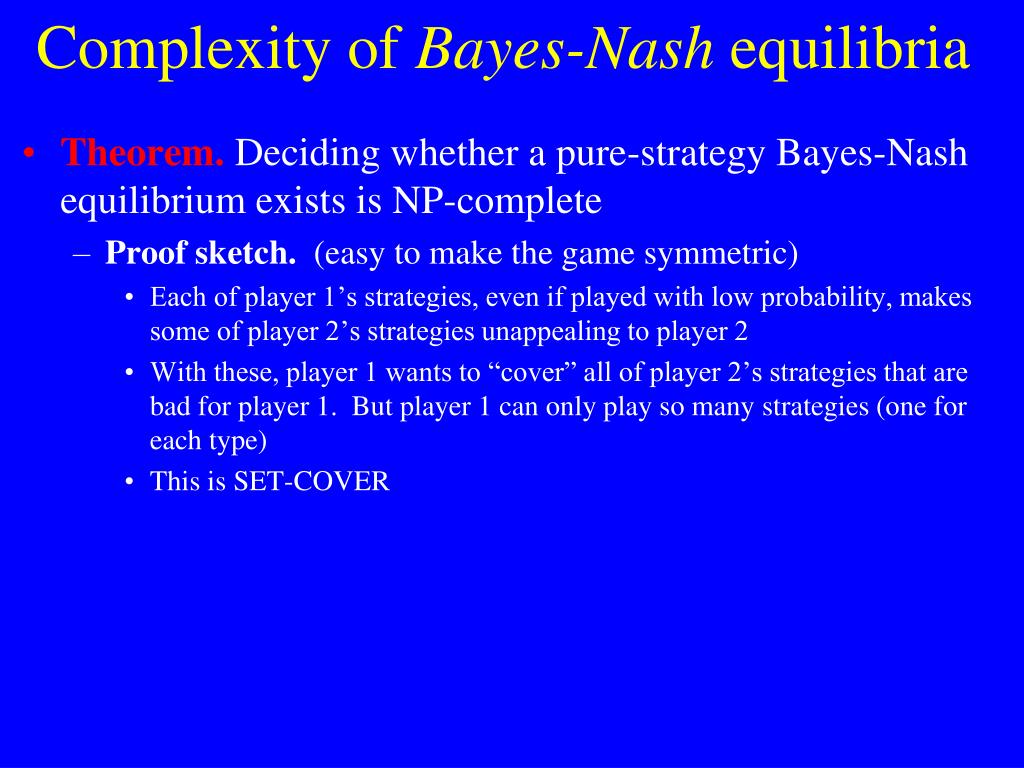 Complexity of Bayes-Nash equilibria

• Theorem. Deciding whether a pure-strategy Bayes-Nash equilibrium exists is NP-complete
– Proof sketch. (easy to make the game symmetric)
• Each of player 1’s strategies, even if played with low probability, makes some of player 2’s strategies unappealing to player 2
• With these, player 1 wants to “cover” all of player 2’s strategies that are bad for player 1. But player 1 can only play so many strategies (one for each type)
• This is SET-COVER